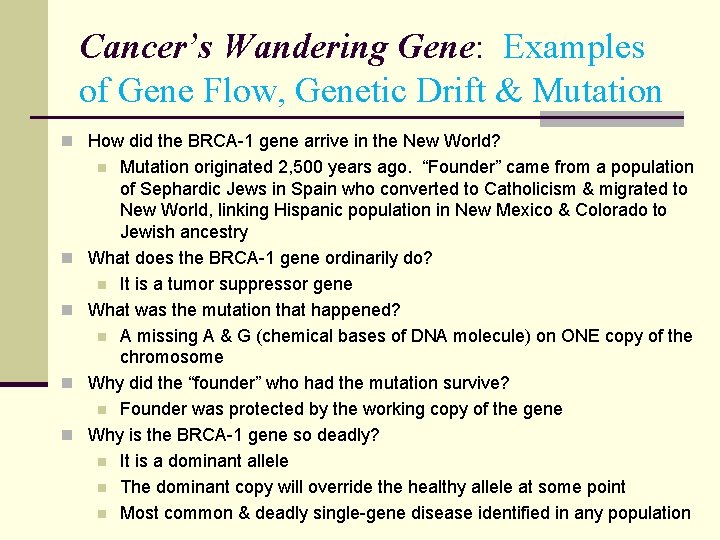 Cancer's Wandering Gene: Examples of Gene Flow, Genetic Drift & Mutation

How did the BRCA-1 gene arrive in the New World?
Mutation originated 2,500 years ago. "Founder" came from a population of Sephardic Jews in Spain who converted to Catholicism & migrated to New World, linking Hispanic population in New Mexico & Colorado to Jewish ancestry
What does the BRCA-1 gene ordinarily do?
It is a tumor suppressor gene
What was the mutation that happened?
A missing A & G (chemical bases of DNA molecule) on ONE copy of the chromosome
Why did the "founder" who had the mutation survive?
Founder was protected by the working copy of the gene
Why is the BRCA-1 gene so deadly?
It is a dominant allele
The dominant copy will override the healthy allele at some point
Most common & deadly single-gene disease identified in any population